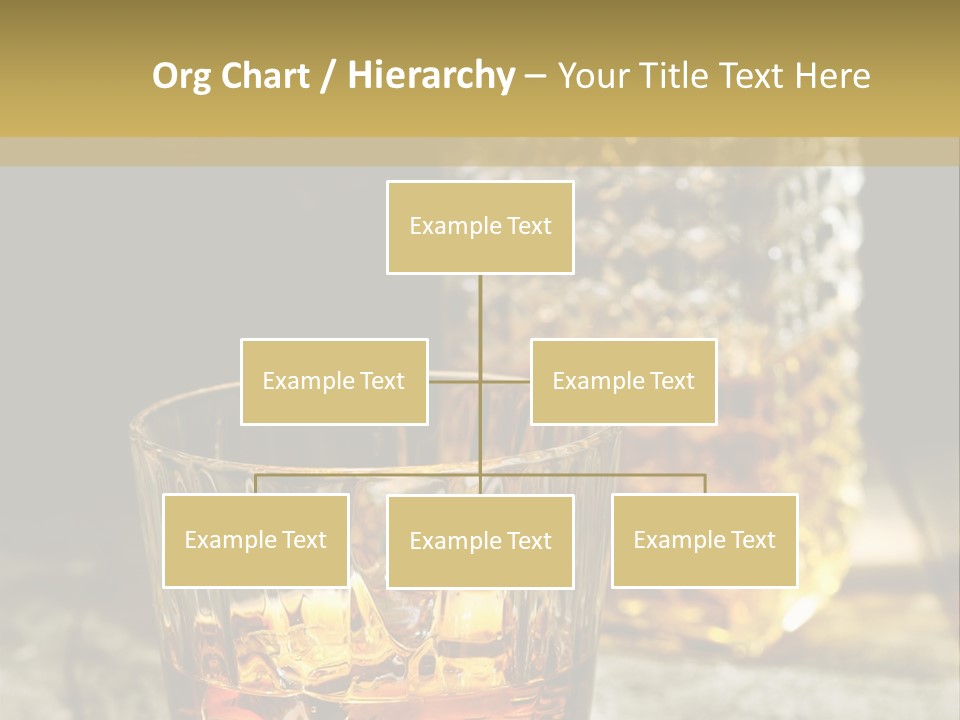 Org Chart / Hierarchy – Your Title Text Here

Example Text

Example Text

Example Text

Example Text

Example Text

Example Text